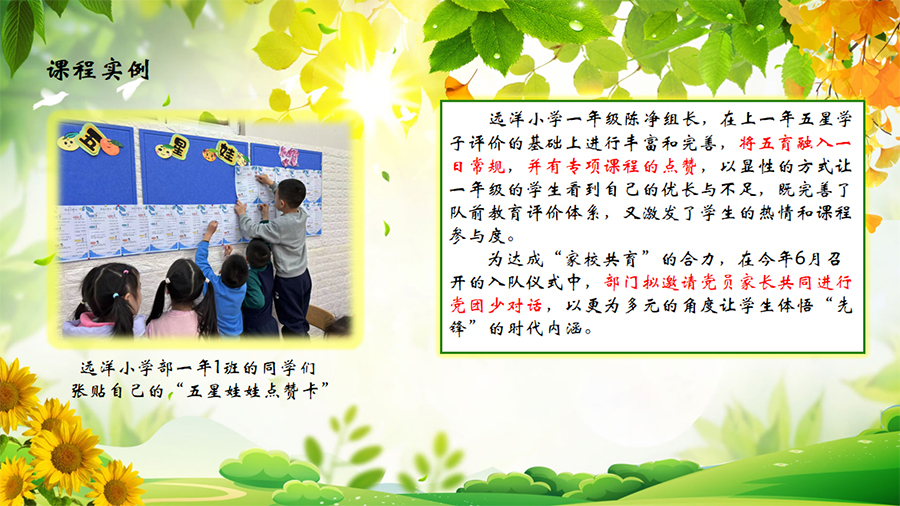 课程实例

五 星 娃

远洋小学部一年1班的同学们张贴自己的“五星娃娃点赞卡”

远洋小学一年级陈净组长，在上一年五星学子评价的基础上进行丰富和完善，将五育融入一日常规，并有专项课程的点赞，以显性的方式让一年级的学生看到自己的优长与不足，既完善了队前教育评价体系，又激发了学生的热情和课程参与度。

为达成“家校共育”的合力，在今年6月召开的入队仪式中，部门拟邀请党员家长共同进行党团少对话，以更为多元的角度让学生体悟“先锋”的时代内涵。